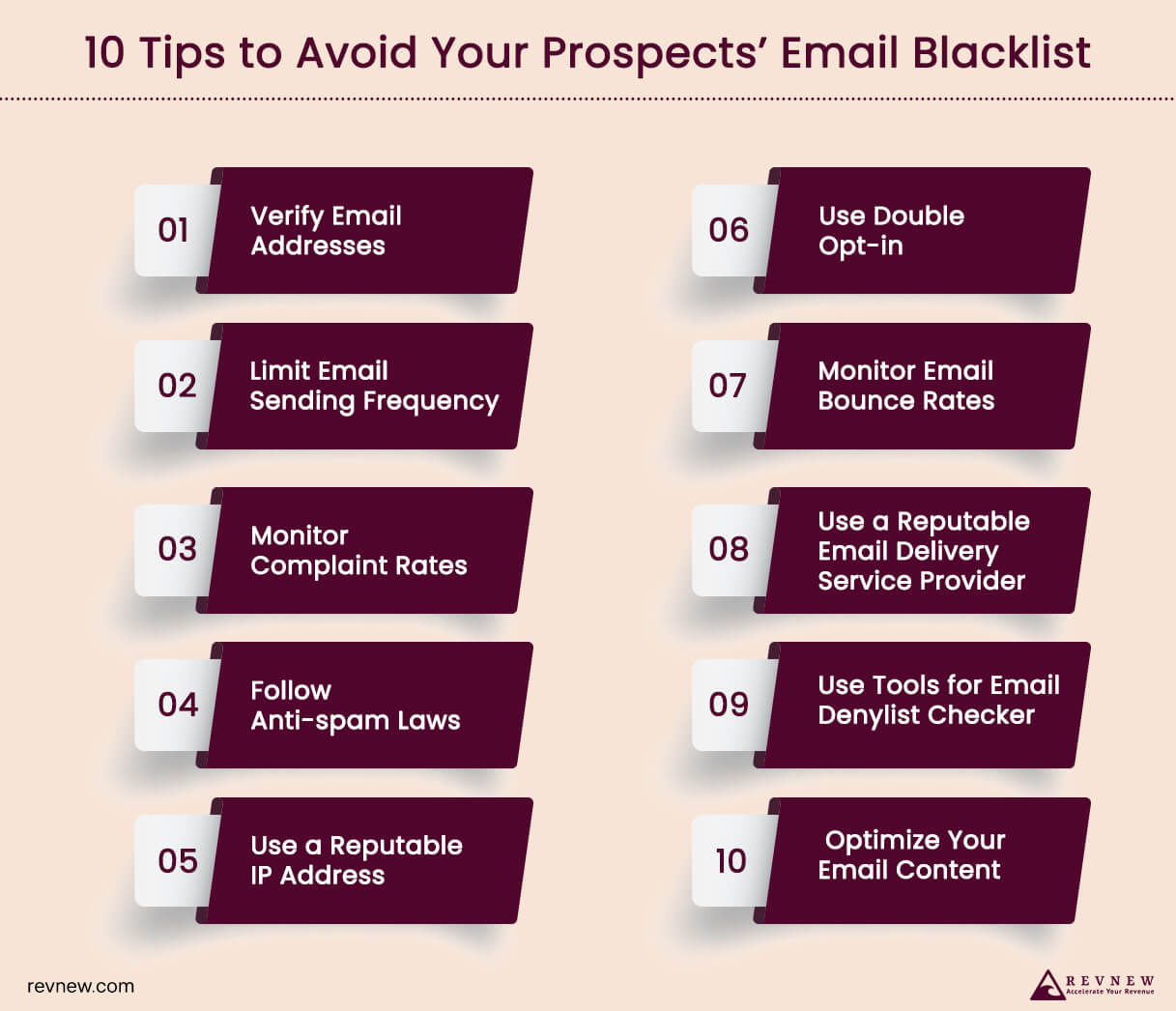 10 Tips to Avoid Your Prospects' Email Blacklist

01 Verify Email Addresses

02 Limit Email Sending Frequency

03 Monitor Complaint Rates

04 Follow Anti-spam Laws

05 Use a Reputable IP Address

06 Use Double Opt-in

07 Monitor Email Bounce Rates

08 Use a Reputable Email Delivery Service Provider

09 Use Tools for Email Denylist Checker

10 Optimize Your Email Content

revnew.com

REVNEW
Accelerate Your Revenue